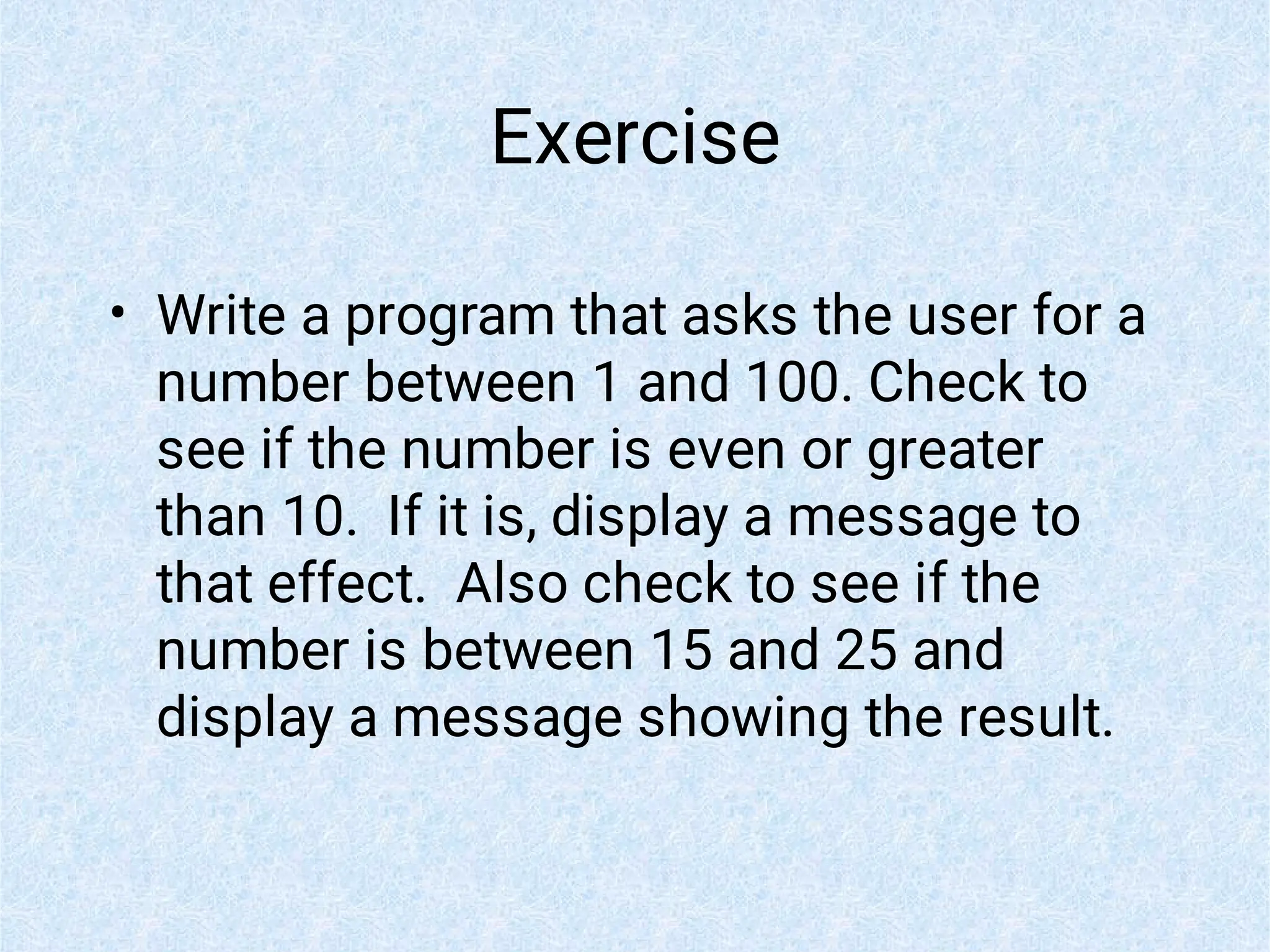 Exercise

• Write a program that asks the user for a number between 1 and 100. Check to see if the number is even or greater than 10. If it is, display a message to that effect. Also check to see if the number is between 15 and 25 and display a message showing the result.